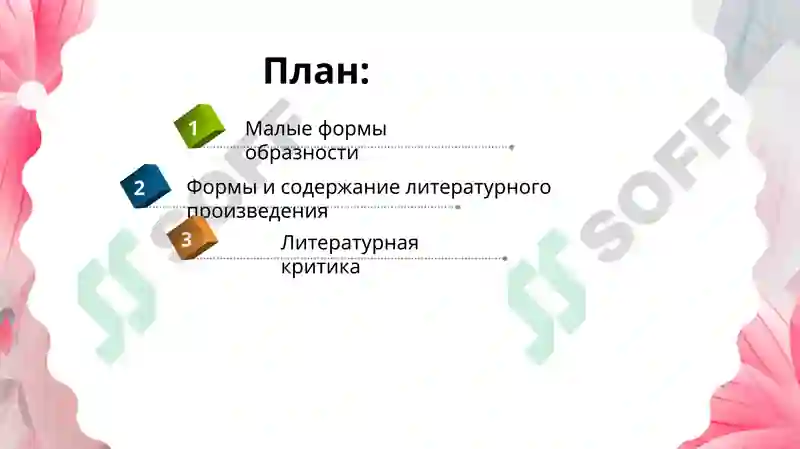 План:

1 Малые формы образности

2 Формы и содержание литературного произведения

3 Литературная критика

SOFF

SOFF